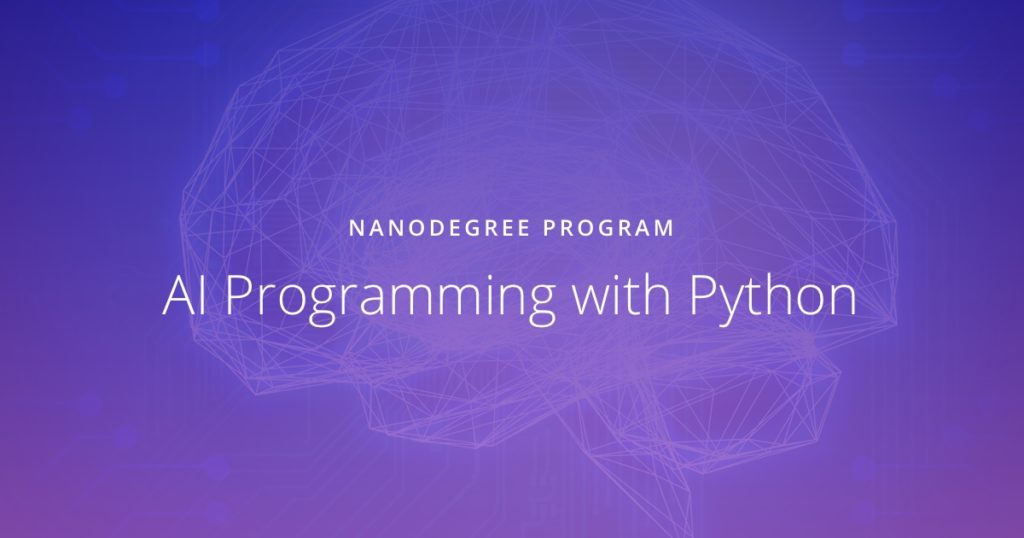 NANODEGREE PROGRAM

AI Programming with Python